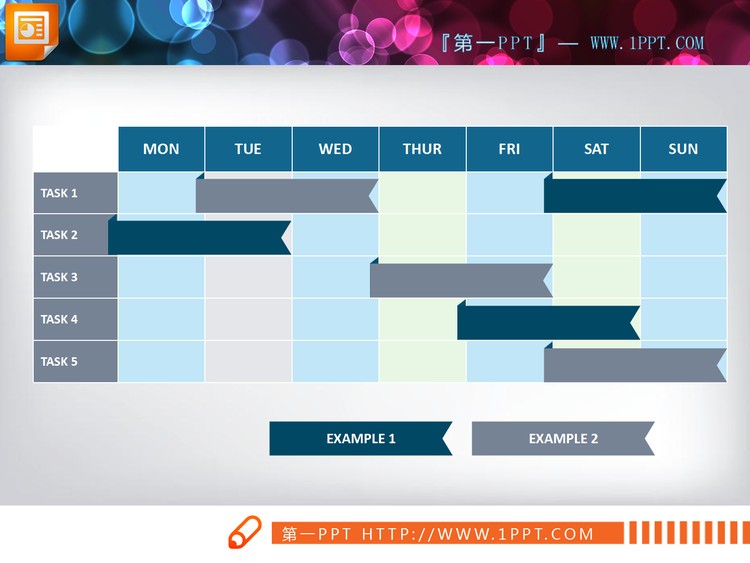 『第一PPT』— WWW.1PPT.COM

| | MON | TUE | WED | THUR | FRI | SAT | SUN |
|---|---|---|---|---|---|---|---|
| TASK 1 | | | | | | | |
| TASK 2 | | | | | | | |
| TASK 3 | | | | | | | |
| TASK 4 | | | | | | | |
| TASK 5 | | | | | | | |

EXAMPLE 1

EXAMPLE 2

第一PPT HTTP://WWW.1PPT.COM